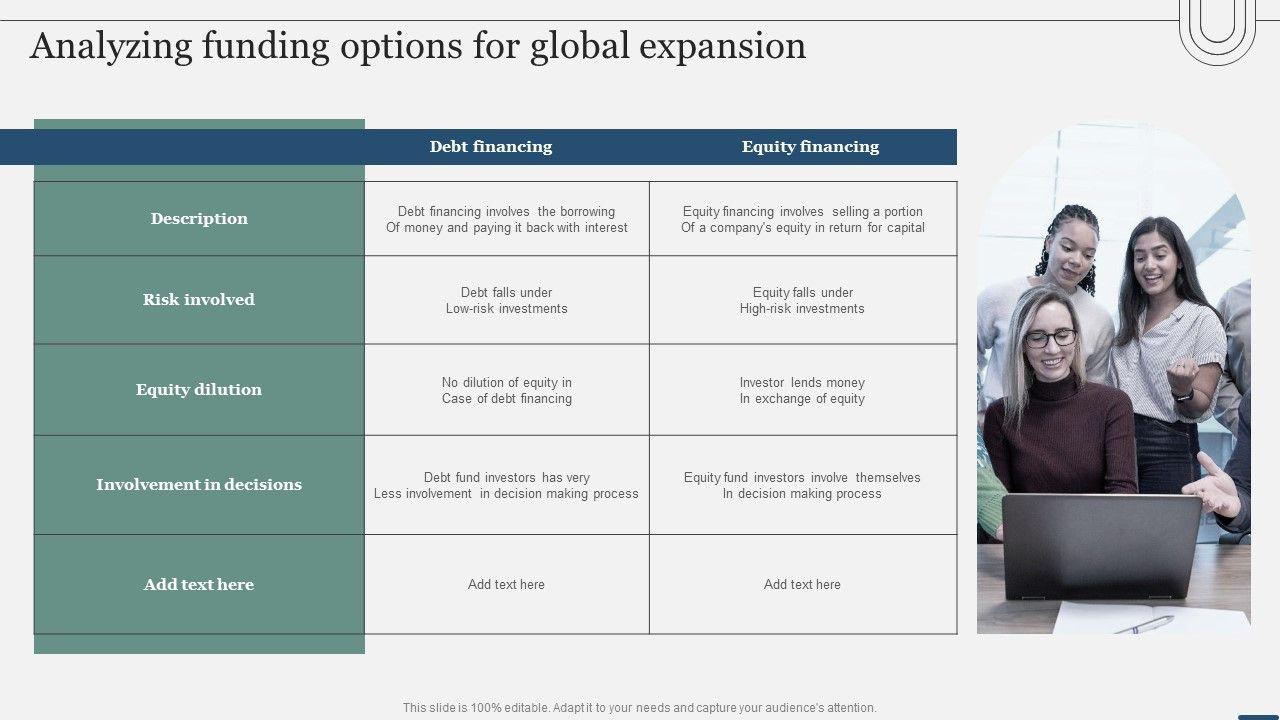 Analyzing funding options for global expansion

| | Debt financing | Equity financing |
|---|---|---|
| Description | Debt financing involves the borrowing Of money and paying it back with interest | Equity financing involves selling a portion Of a company's equity in return for capital |
| Risk involved | Debt falls under Low-risk investments | Equity falls under High-risk investments |
| Equity dilution | No dilution of equity in Case of debt financing | Investor lends money In exchange of equity |
| Involvement in decisions | Debt fund investors has very Less involvement in decision making process | Equity fund investors involve themselves In decision making process |
| Add text here | Add text here | Add text here |

This slide is 100% editable. Adapt it to your needs and capture your audience's attention.